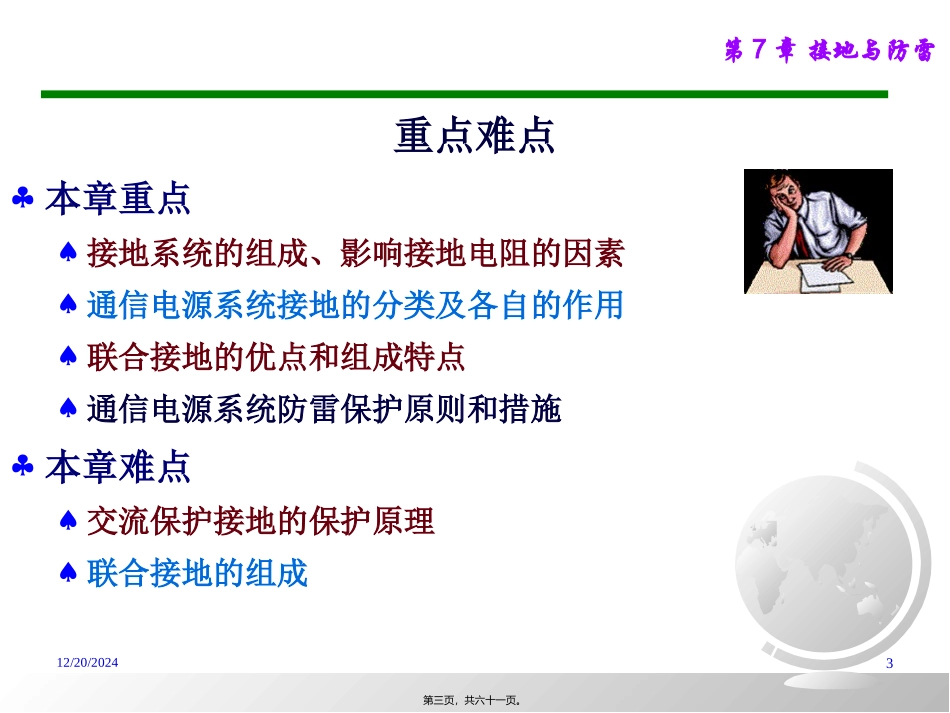 第 7 章 接地与防雷

重点难点

♣ 本章重点

♠ 接地系统的组成、影响接地电阻的因素

♠ 通信电源系统接地的分类及各自的作用

♠ 联合接地的优点和组成特点

♠ 通信电源系统防雷保护原则和措施

♣ 本章难点

♠ 交流保护接地的保护原理

♠ 联合接地的组成

12/20/2024

3

第三页，共六十一页。